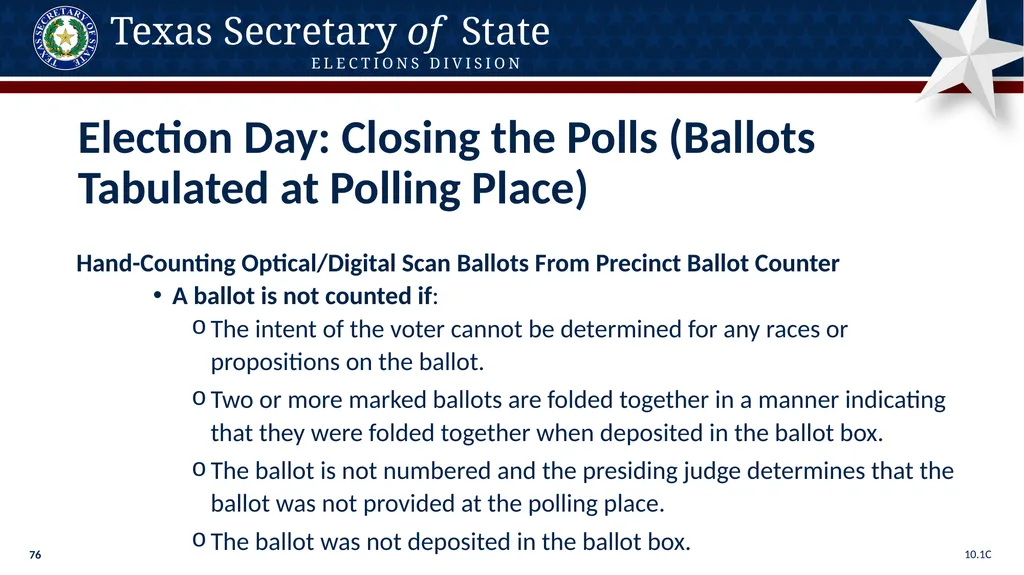 TEXAS SECRETARY OF STATE

Texas Secretary of State
ELECTIONS DIVISION

Election Day: Closing the Polls (Ballots Tabulated at Polling Place)

Hand-Counting Optical/Digital Scan Ballots From Precinct Ballot Counter

• A ballot is not counted if:

o The intent of the voter cannot be determined for any races or propositions on the ballot.

o Two or more marked ballots are folded together in a manner indicating that they were folded together when deposited in the ballot box.

o The ballot is not numbered and the presiding judge determines that the ballot was not provided at the polling place.

o The ballot was not deposited in the ballot box.

76

10.1C